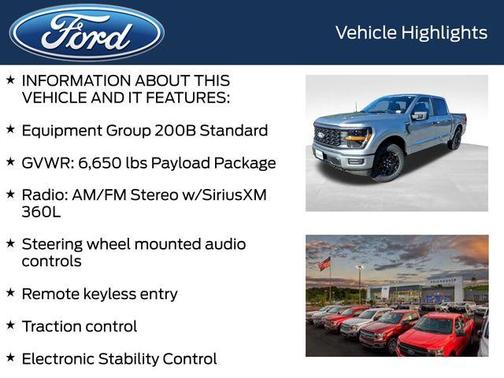 Ford

Vehicle Highlights

★ INFORMATION ABOUT THIS VEHICLE AND IT FEATURES:

★ Equipment Group 200B Standard

★ GVWR: 6,650 lbs Payload Package

★ Radio: AM/FM Stereo w/SiriusXM 360L

★ Steering wheel mounted audio controls

★ Remote keyless entry

★ Traction control

★ Electronic Stability Control